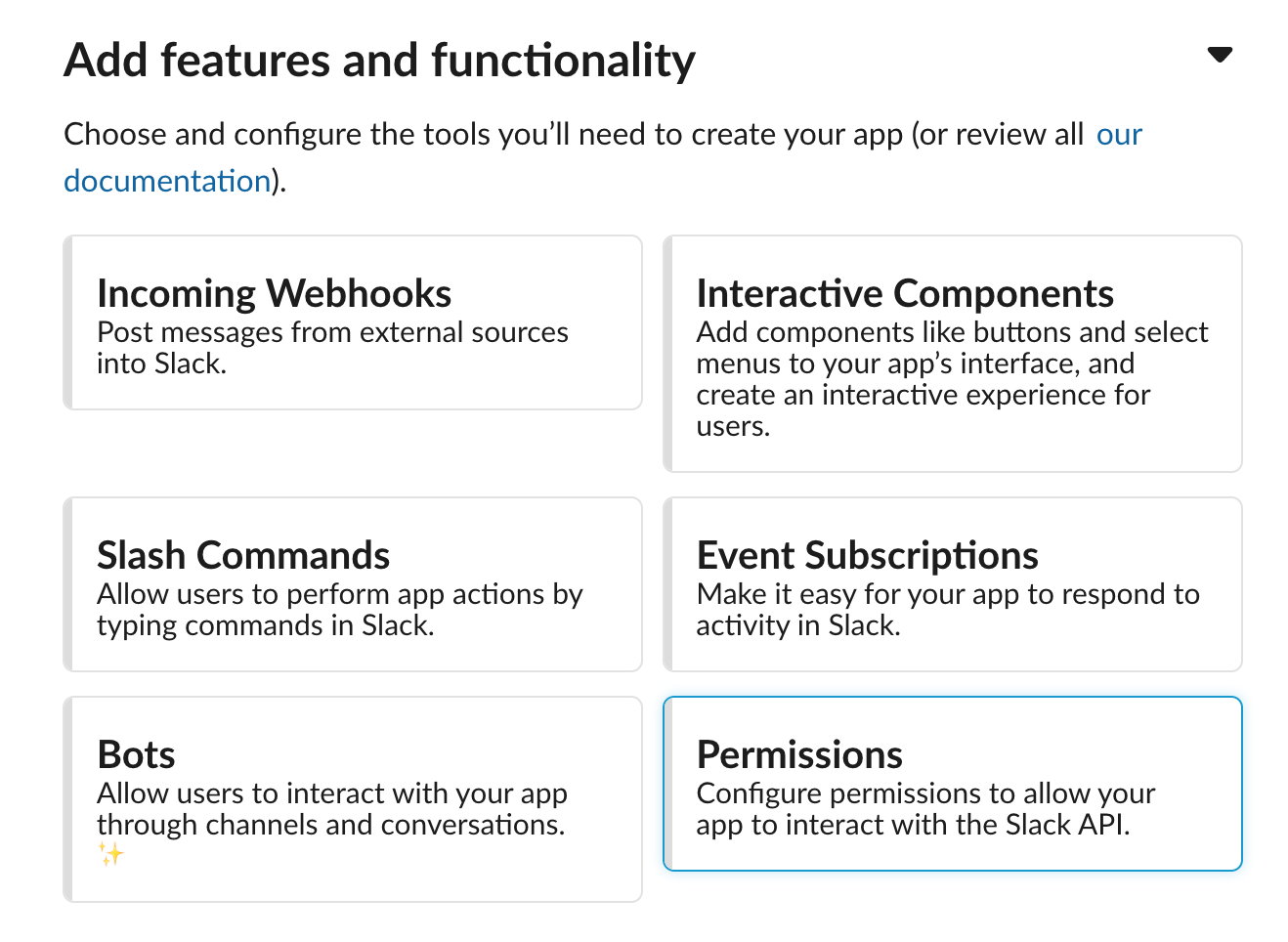 Add features and functionality

Choose and configure the tools you'll need to create your app (or review all our documentation).

Incoming Webhooks
Post messages from external sources into Slack.

Interactive Components
Add components like buttons and select menus to your app's interface, and create an interactive experience for users.

Slash Commands
Allow users to perform app actions by typing commands in Slack.

Event Subscriptions
Make it easy for your app to respond to activity in Slack.

Bots
Allow users to interact with your app through channels and conversations. ✨

Permissions
Configure permissions to allow your app to interact with the Slack API.